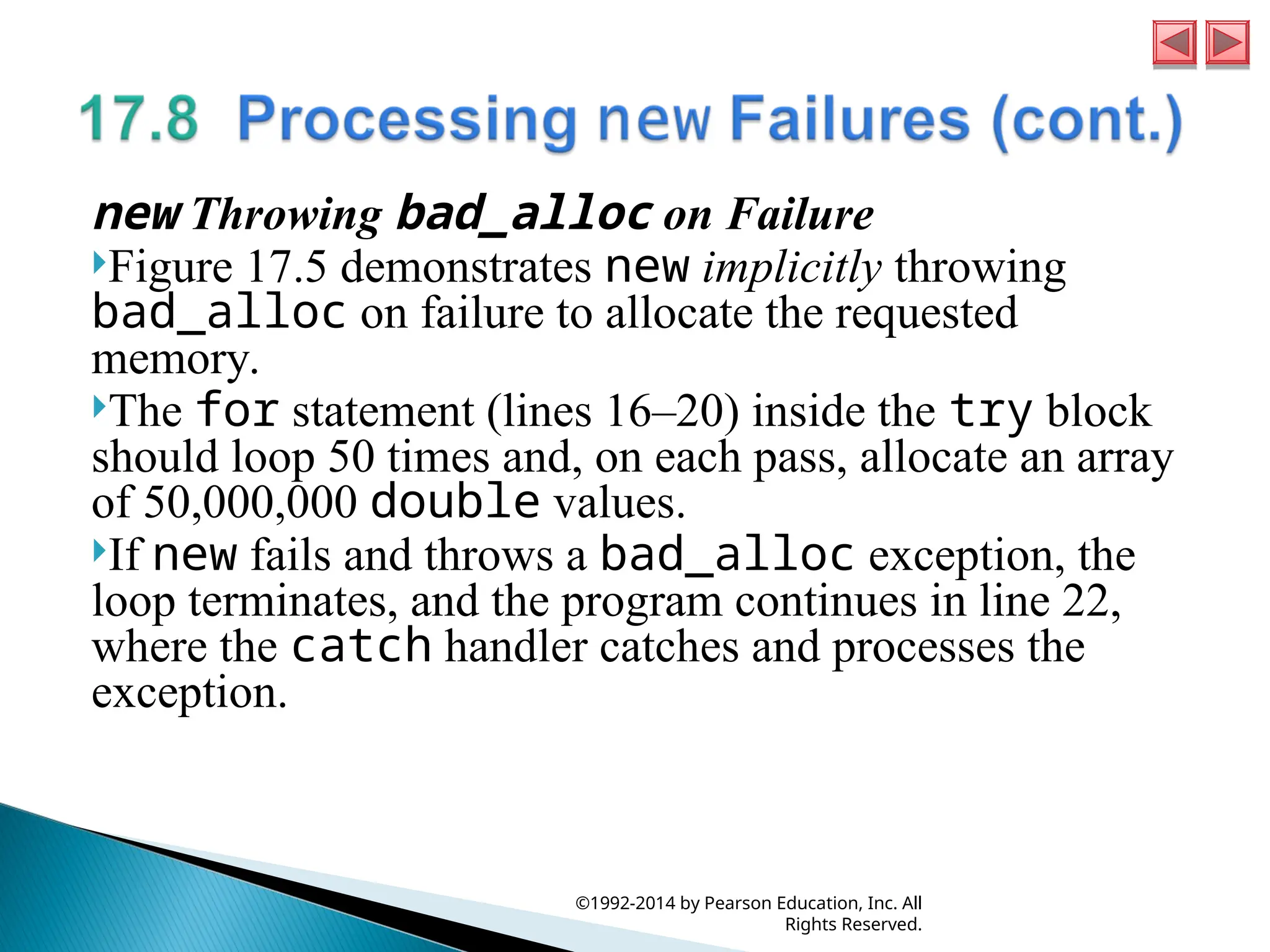 17.8 Processing new Failures (cont.)

new Throwing bad_alloc on Failure

Figure 17.5 demonstrates new implicitly throwing bad_alloc on failure to allocate the requested memory.

The for statement (lines 16–20) inside the try block should loop 50 times and, on each pass, allocate an array of 50,000,000 double values.

If new fails and throws a bad_alloc exception, the loop terminates, and the program continues in line 22, where the catch handler catches and processes the exception.

©1992-2014 by Pearson Education, Inc. All Rights Reserved.